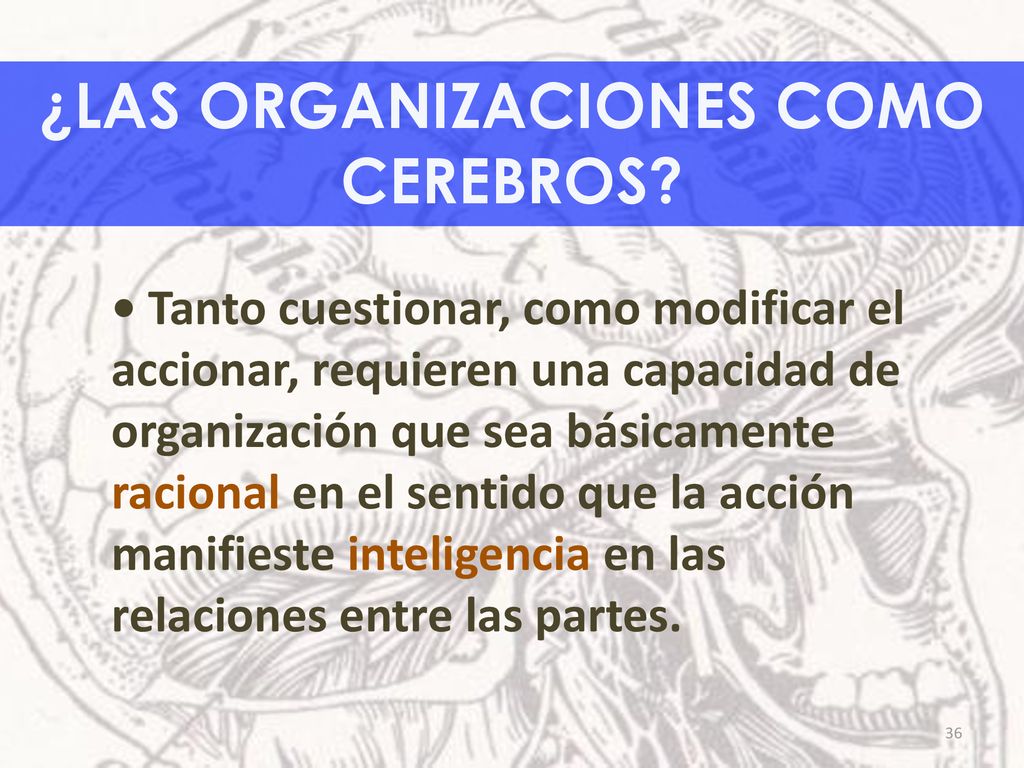 ¿LAS ORGANIZACIONES COMO CEREBROS?

• Tanto cuestionar, como modificar el accionar, requieren una capacidad de organización que sea básicamente racional en el sentido que la acción manifieste inteligencia en las relaciones entre las partes.

36